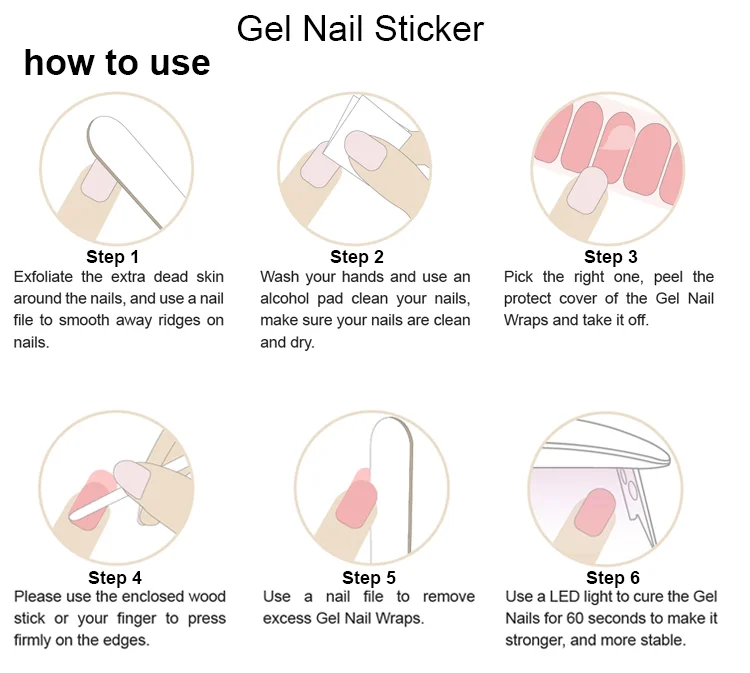 Gel Nail Sticker

how to use

Step 1
Exfoliate the extra dead skin around the nails, and use a nail file to smooth away ridges on nails.

Step 2
Wash your hands and use an alcohol pad clean your nails, make sure your nails are clean and dry.

Step 3
Pick the right one, peel the protect cover of the Gel Nail Wraps and take it off.

Step 4
Please use the enclosed wood stick or your finger to press firmly on the edges.

Step 5
Use a nail file to remove excess Gel Nail Wraps.

Step 6
Use a LED light to cure the Gel Nails for 60 seconds to make it stronger, and more stable.